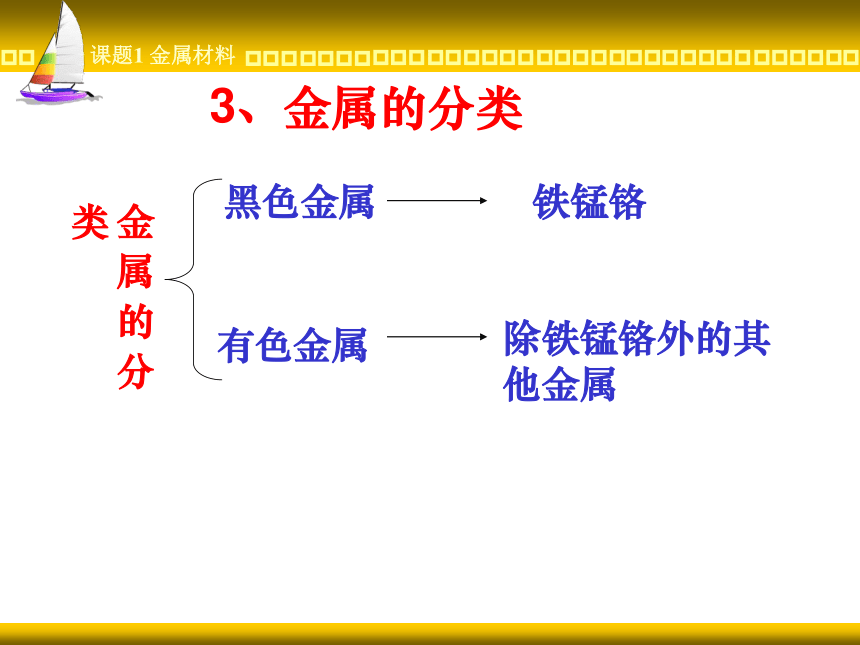 课题1 金属材料

3、金属的分类

金属的分类

黑色金属 → 铁锰铬

有色金属 → 除铁锰铬外的其他金属